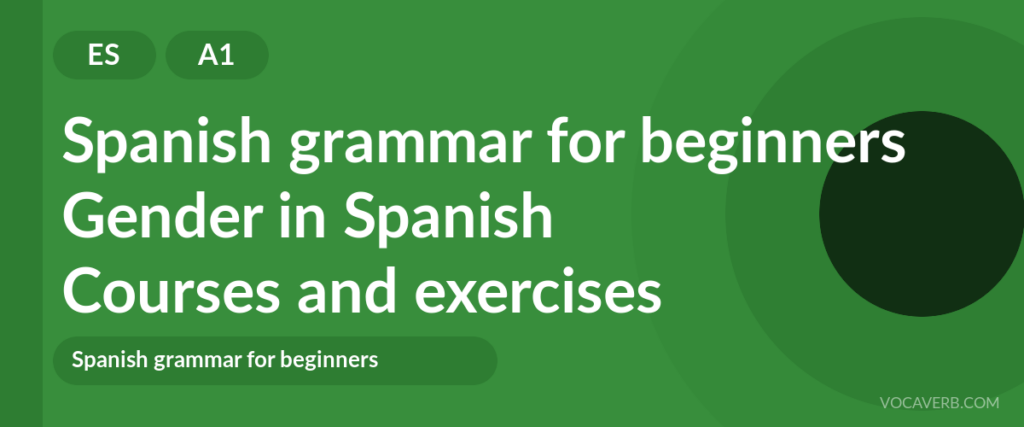 ES A1

Spanish grammar for beginners
Gender in Spanish
Courses and exercises

Spanish grammar for beginners

VOCAVERB.COM